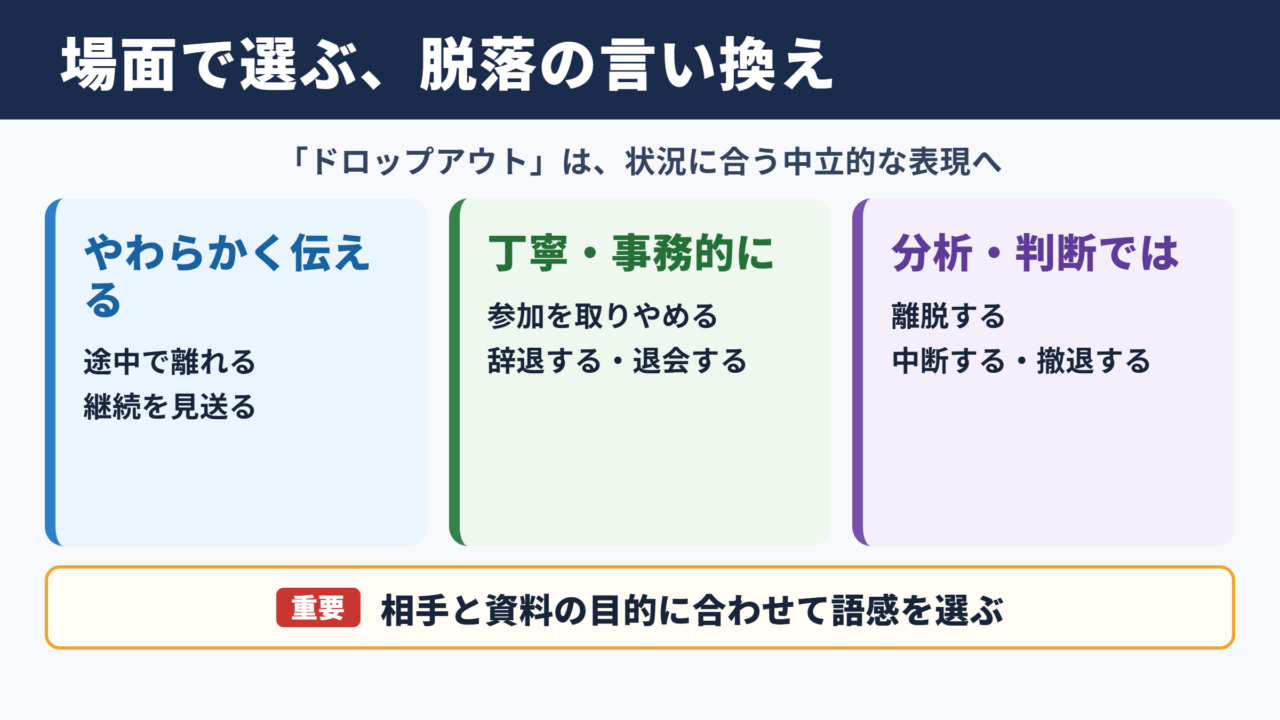 場面で選ぶ、脱落の言い換え

「ドロップアウト」は、状況に合う中立的な表現へ

やわらかく伝える

途中で離れる
継続を見送る

丁寧・事務的に

参加を取りやめる
辞退する・退会する

分析・判断では

離脱する
中断する・撤退する

重要 相手と資料の目的に合わせて語感を選ぶ